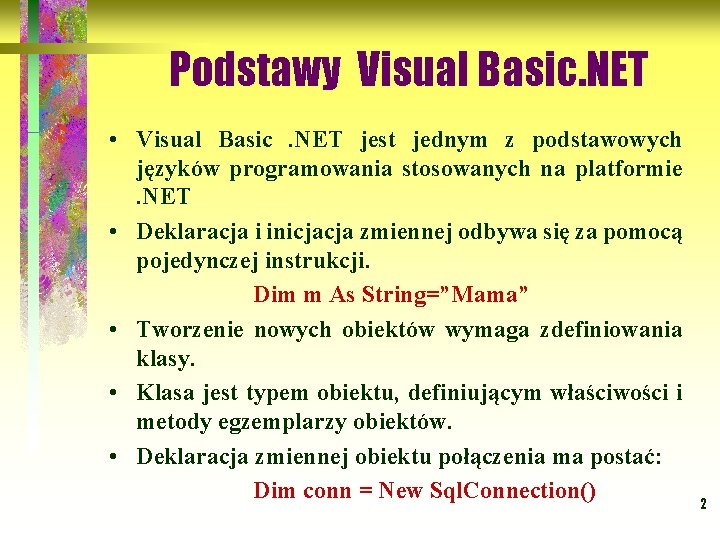 Podstawy Visual Basic.NET

• Visual Basic .NET jest jednym z podstawowych języków programowania stosowanych na platformie .NET

• Deklaracja i inicjacja zmiennej odbywa się za pomocą pojedynczej instrukcji.

Dim m As String=”Mama”

• Tworzenie nowych obiektów wymaga zdefiniowania klasy.

• Klasa jest typem obiektu, definiującym właściwości i metody egzemplarzy obiektów.

• Deklaracja zmiennej obiektu połączenia ma postać:

Dim conn = New SqlConnection()

2